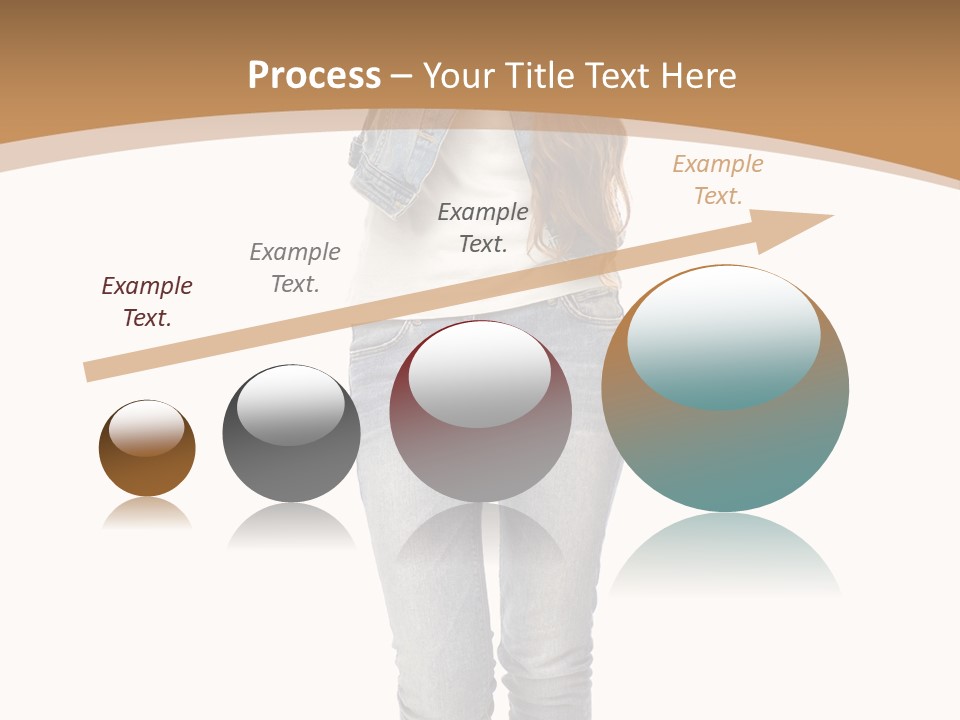 Process – Your Title Text Here

Example Text.

Example Text.

Example Text.

Example Text.